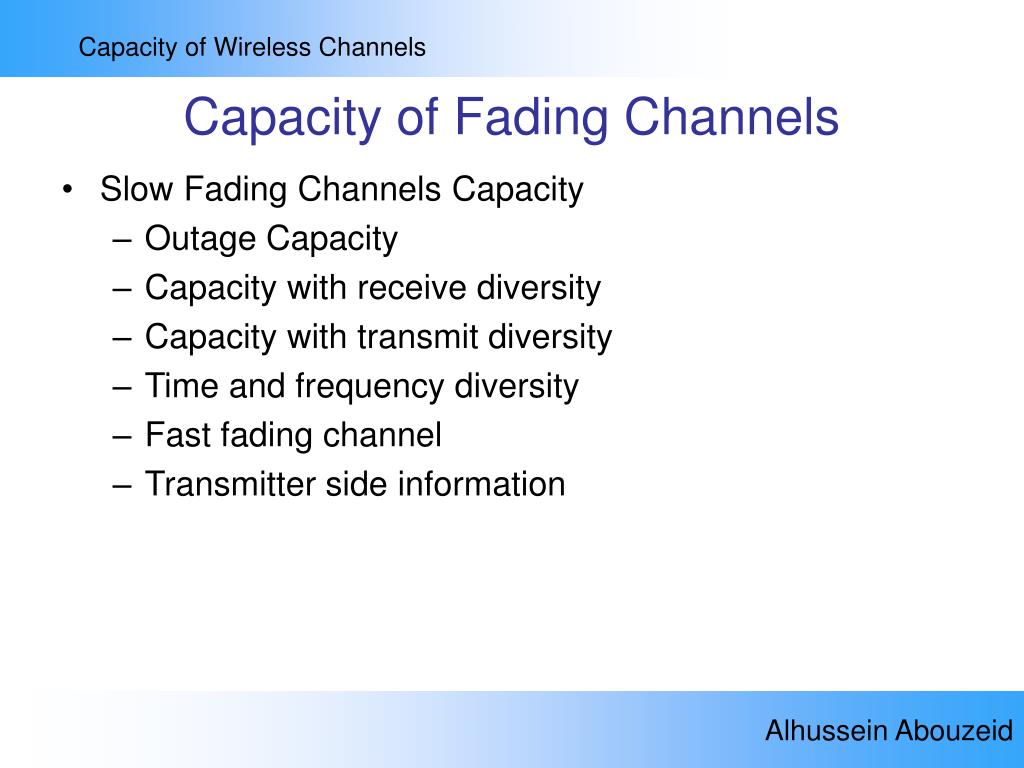 Capacity of Wireless Channels

Capacity of Fading Channels

• Slow Fading Channels Capacity
– Outage Capacity
– Capacity with receive diversity
– Capacity with transmit diversity
– Time and frequency diversity
– Fast fading channel
– Transmitter side information

Alhussein Abouzeid